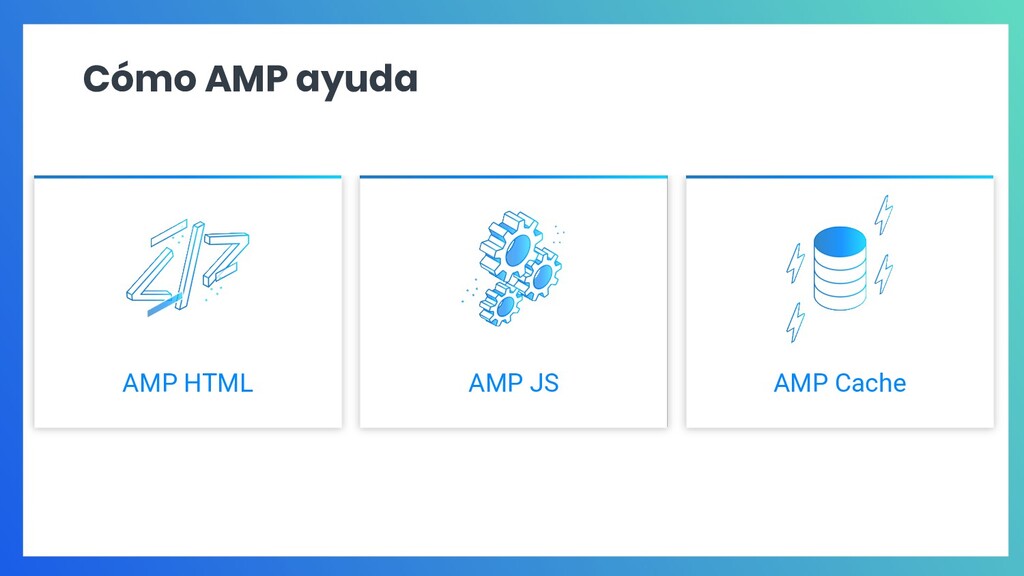 Cómo AMP ayuda

AMP HTML

AMP JS

AMP Cache